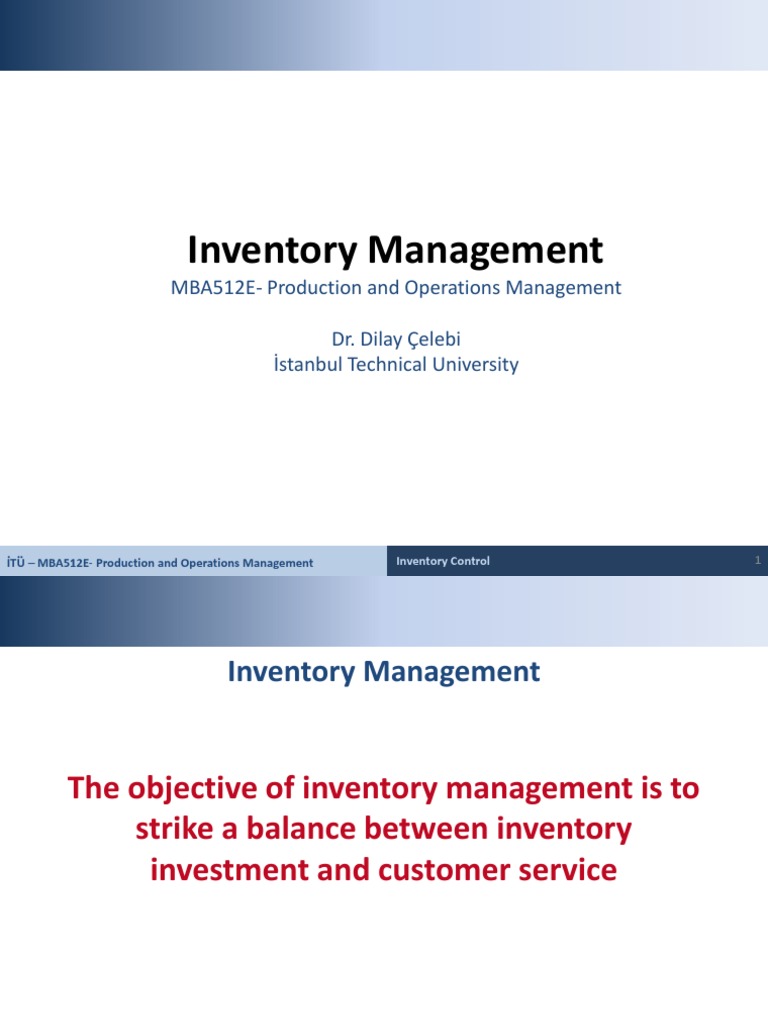 Inventory Management
MBA512E- Production and Operations Management

Dr. Dilay Çelebi
İstanbul Technical University

İTÜ – MBA512E- Production and Operations Management

Inventory Control

1

Inventory Management

The objective of inventory management is to strike a balance between inventory investment and customer service